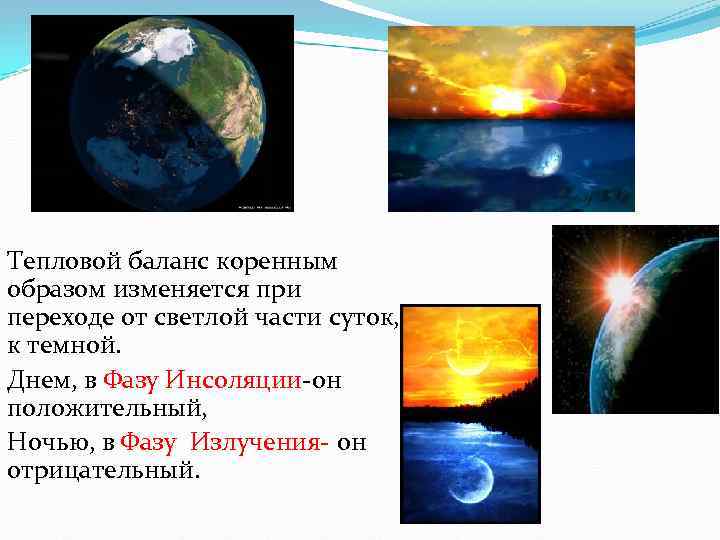 Тепловой баланс коренным образом изменяется при переходе от светлой части суток, к темной.

Днем, в Фазу Инсоляции-он положительный,

Ночью, в Фазу Излучения- он отрицательный.